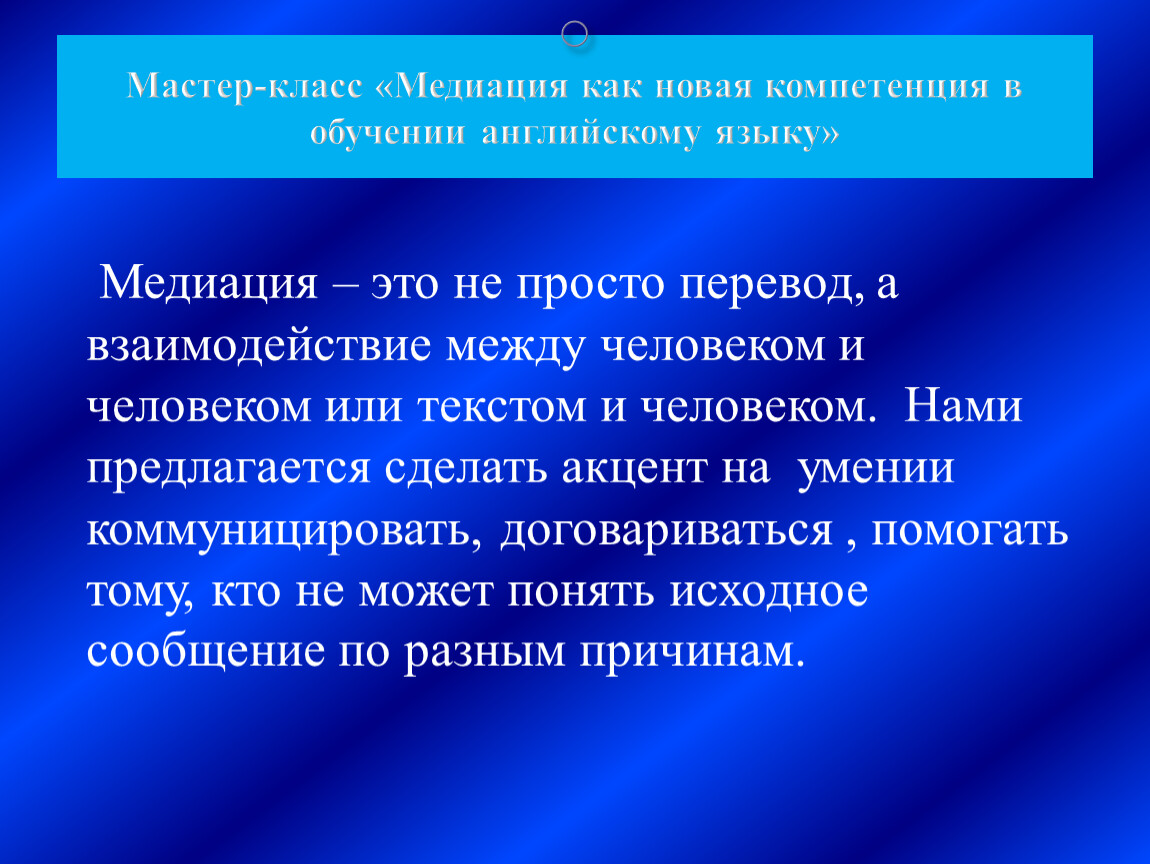 Мастер-класс «Медиация как новая компетенция в обучении английскому языку»

Медиация – это не просто перевод, а взаимодействие между человеком и человеком или текстом и человеком. Нами предлагается сделать акцент на умении коммуницировать, договариваться , помогать тому, кто не может понять исходное сообщение по разным причинам.